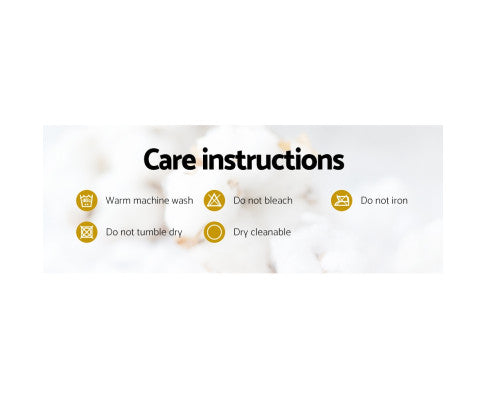 Care instructions

Warm machine wash
Do not bleach
Do not iron
Do not tumble dry
Dry cleanable